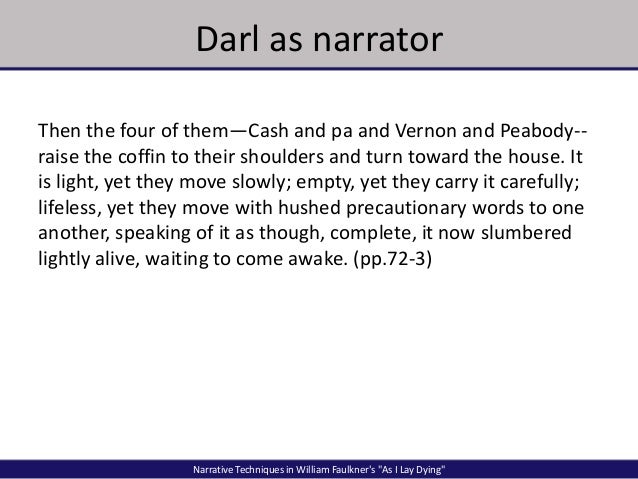 Darl as narrator

Then the four of them—Cash and pa and Vernon and Peabody-- raise the coffin to their shoulders and turn toward the house. It is light, yet they move slowly; empty, yet they carry it carefully; lifeless, yet they move with hushed precautionary words to one another, speaking of it as though, complete, it now slumbered lightly alive, waiting to come awake. (pp.72-3)

Narrative Techniques in William Faulkner's "As I Lay Dying"